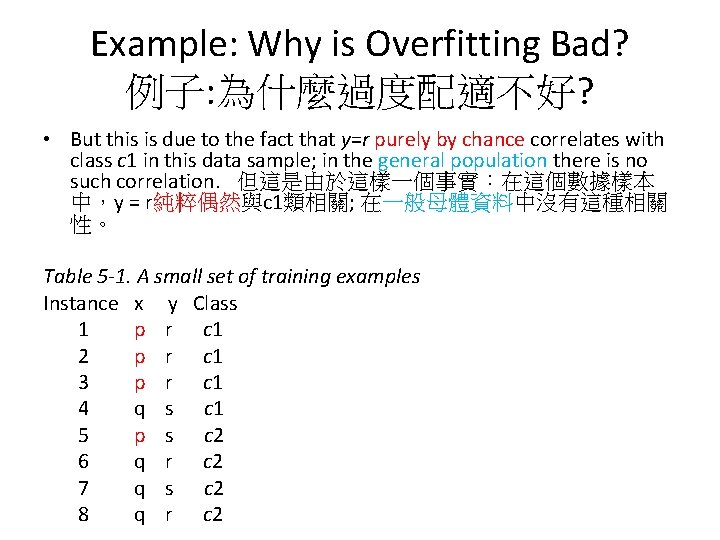 Example: Why is Overfitting Bad?
例子:為什麼過度配適不好?

• But this is due to the fact that y=r purely by chance correlates with class c1 in this data sample; in the general population there is no such correlation. 但這是由於這樣一個事實：在這個數據樣本中，y = r純粹偶然與c1類相關; 在一般母體資料中沒有這種相關性。

Table 5-1. A small set of training examples

| Instance | x | y | Class |
|---|---|---|---|
| 1 | p | r | c1 |
| 2 | p | r | c1 |
| 3 | p | r | c1 |
| 4 | q | s | c1 |
| 5 | p | s | c2 |
| 6 | q | r | c2 |
| 7 | q | s | c2 |
| 8 | q | r | c2 |